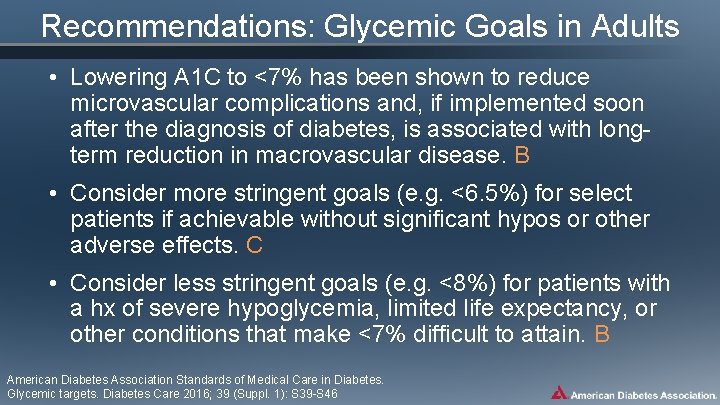 Recommendations: Glycemic Goals in Adults

• Lowering A1C to <7% has been shown to reduce microvascular complications and, if implemented soon after the diagnosis of diabetes, is associated with long-term reduction in macrovascular disease. B

• Consider more stringent goals (e.g. <6.5%) for select patients if achievable without significant hypos or other adverse effects. C

• Consider less stringent goals (e.g. <8%) for patients with a hx of severe hypoglycemia, limited life expectancy, or other conditions that make <7% difficult to attain. B

American Diabetes Association Standards of Medical Care in Diabetes. Glycemic targets. Diabetes Care 2016; 39 (Suppl. 1): S39-S46

American Diabetes Association.